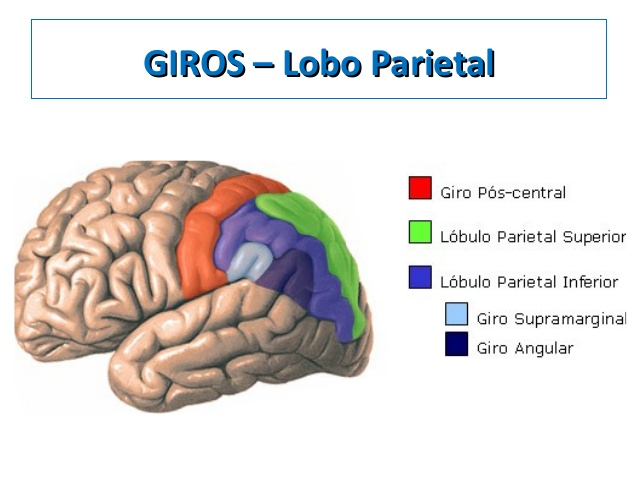 GIROS – Lobo Parietal

Giro Pós-central

Lóbulo Parietal Superior

Lóbulo Parietal Inferior

Giro Supramarginal

Giro Angular